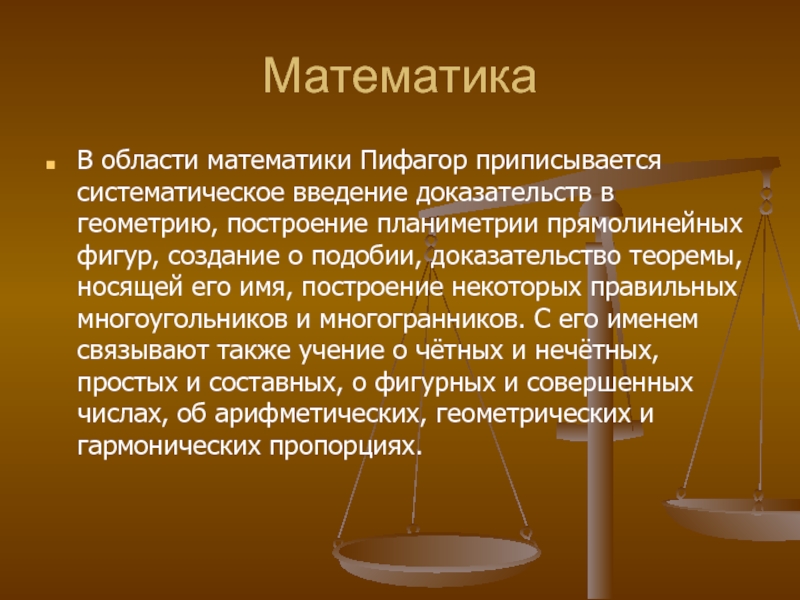 Математика

В области математики Пифагор приписывается систематическое введение доказательств в геометрию, построение планиметрии прямолинейных фигур, создание о подобии, доказательство теоремы, носящей его имя, построение некоторых правильных многоугольников и многогранников. С его именем связывают также учение о чётных и нечётных, простых и составных, о фигурных и совершенных числах, об арифметических, геометрических и гармонических пропорциях.